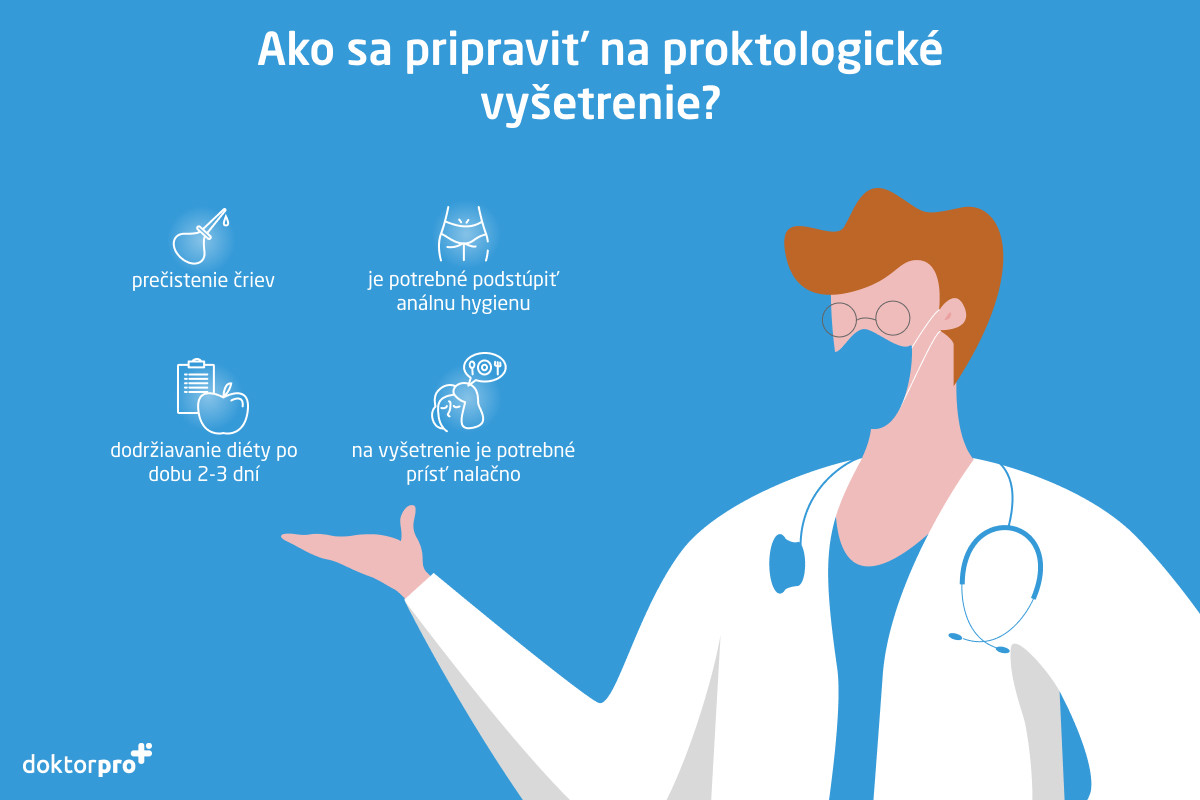 Ako sa pripraviť na proktologické vyšetrenie?

prečistenie čriev

je potrebné podstúpiť análnu hygienu

dodržiavanie diéty po dobu 2-3 dní

na vyšetrenie je potrebné prísť nalačno

doktorpro